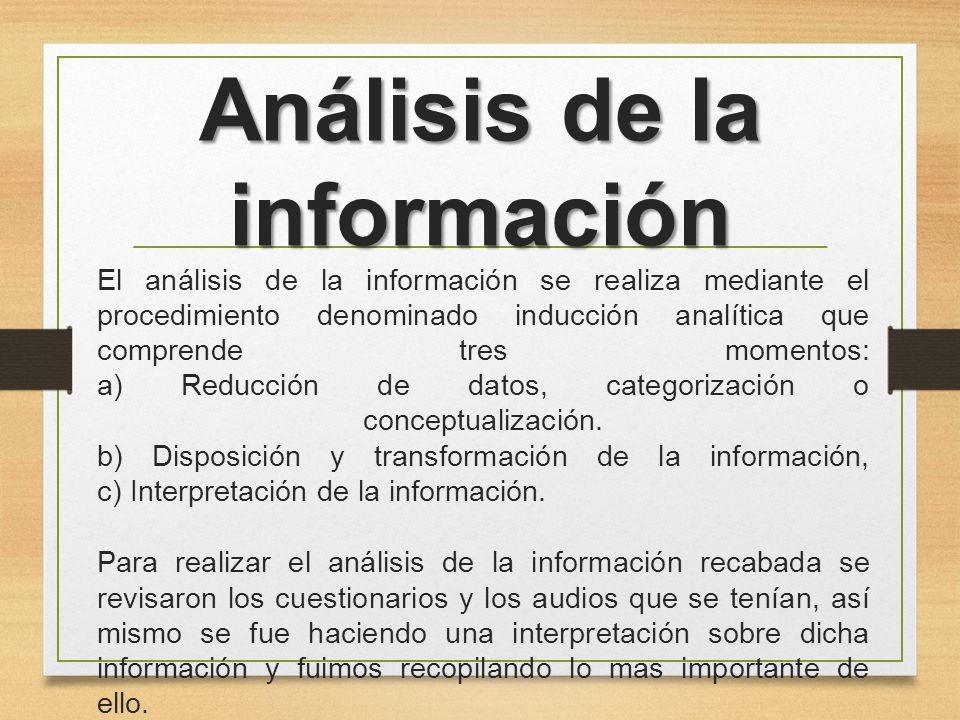 Análisis de la información

El análisis de la información se realiza mediante el procedimiento denominado inducción analítica que comprende tres momentos:
a) Reducción de datos, categorización o conceptualización.
b) Disposición y transformación de la información,
c) Interpretación de la información.

Para realizar el análisis de la información recabada se revisaron los cuestionarios y los audios que se tenían, así mismo se fue haciendo una interpretación sobre dicha información y fuimos recopilando lo mas importante de ello.